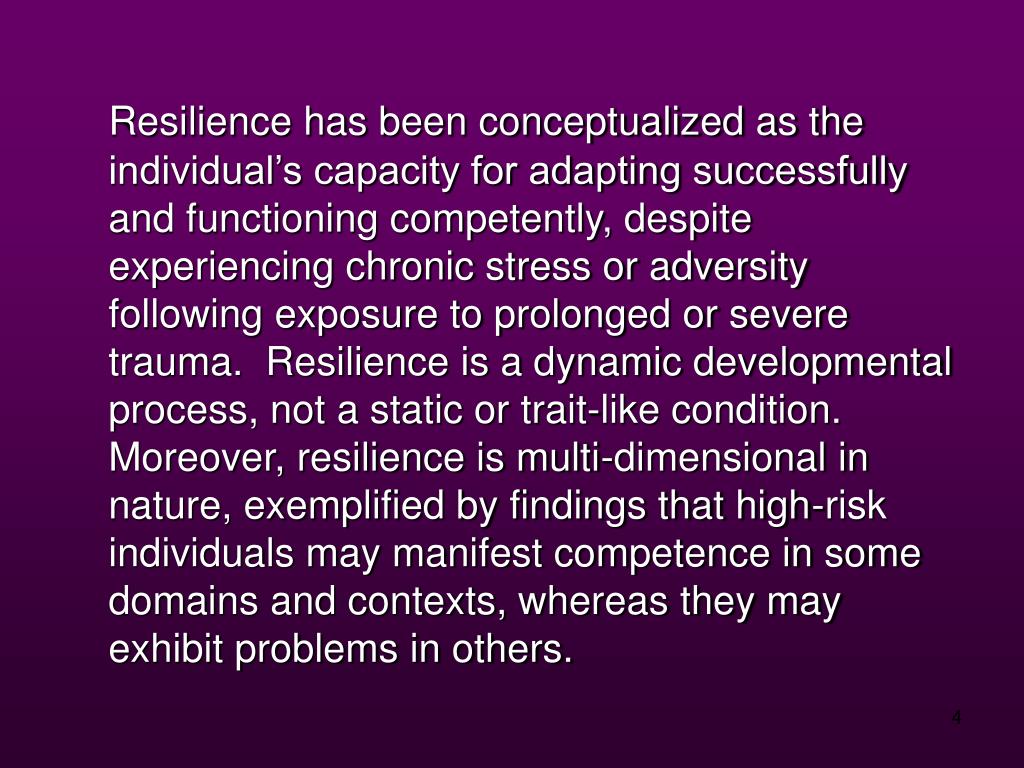 Resilience has been conceptualized as the individual’s capacity for adapting successfully and functioning competently, despite experiencing chronic stress or adversity following exposure to prolonged or severe trauma.  Resilience is a dynamic developmental process, not a static or trait-like condition. Moreover, resilience is multi-dimensional in nature, exemplified by findings that high-risk individuals may manifest competence in some domains and contexts, whereas they may exhibit problems in others.

4